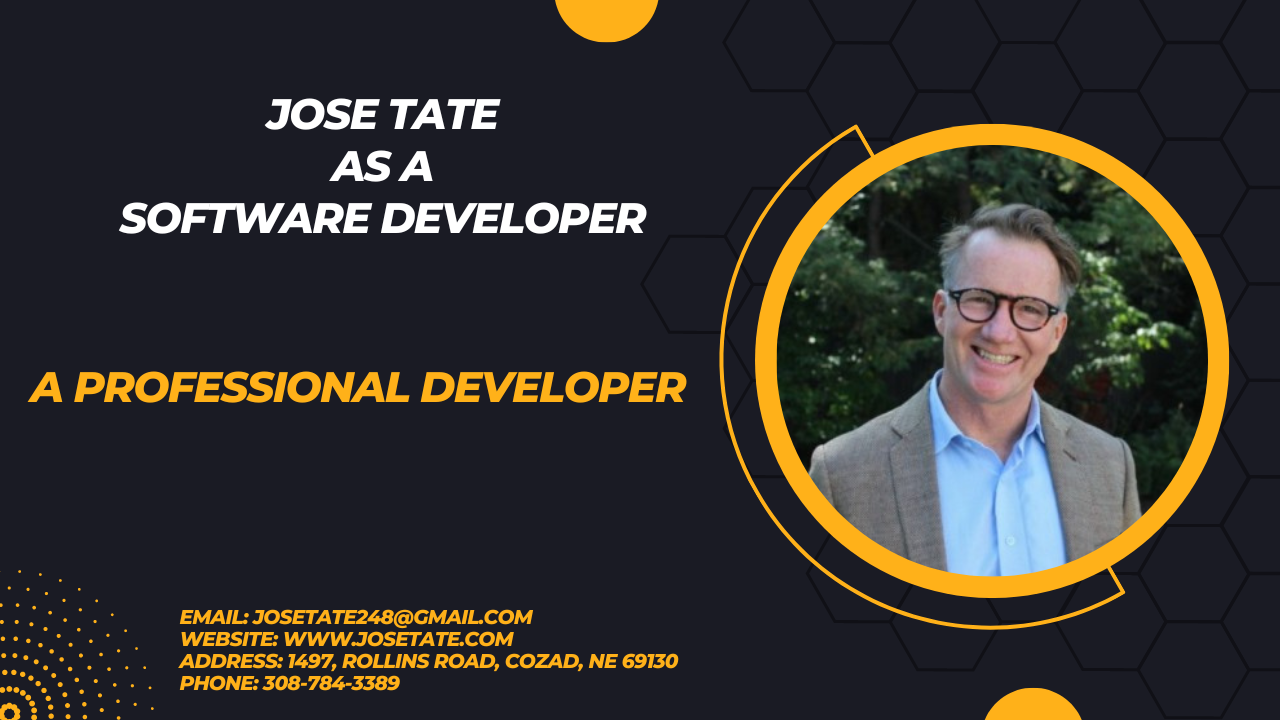 JOSE TATE
AS A
SOFTWARE DEVELOPER

A PROFESSIONAL DEVELOPER

EMAIL: JOSETATE248@GMAIL.COM
WEBSITE: WWW.JOSETATE.COM
ADDRESS: 1497, ROLLINS ROAD, COZAD, NE 69130
PHONE: 308-784-3389